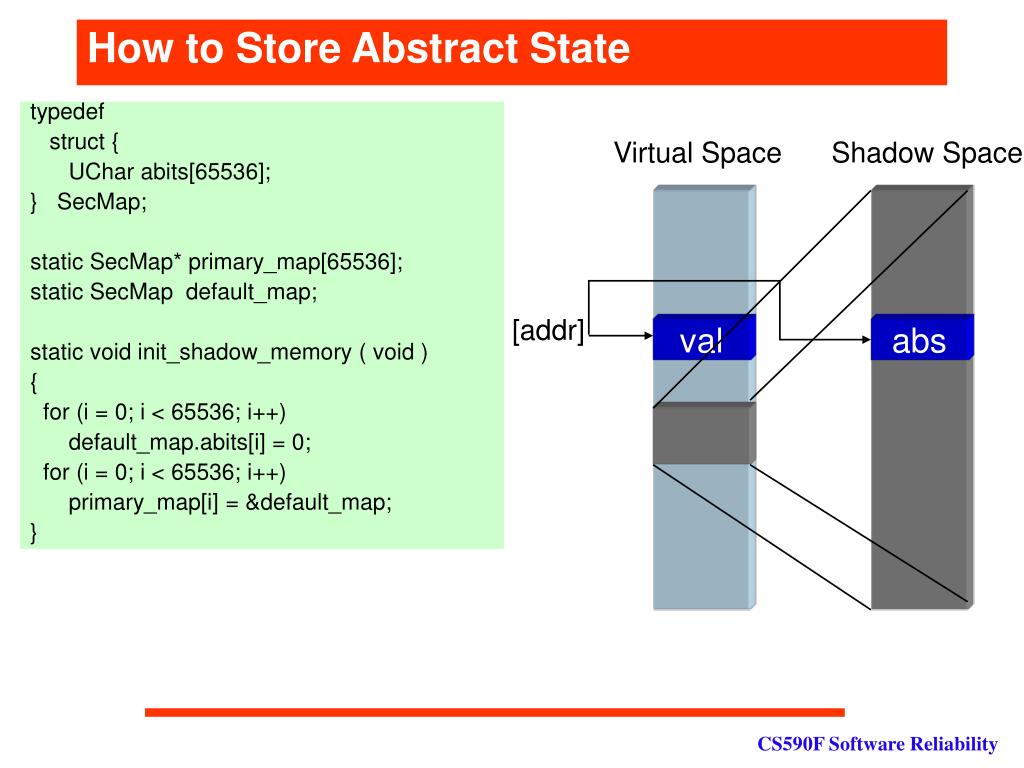 How to Store Abstract State

typedef
struct {
UChar abits[65536];
} SecMap;

static SecMap* primary_map[65536];
static SecMap default_map;

static void init_shadow_memory ( void )
{
for (i = 0; i < 65536; i++)
default_map.abits[i] = 0;
for (i = 0; i < 65536; i++)
primary_map[i] = &default_map;
}

Virtual Space

Shadow Space

[addr]

val

abs

CS590F Software Reliability